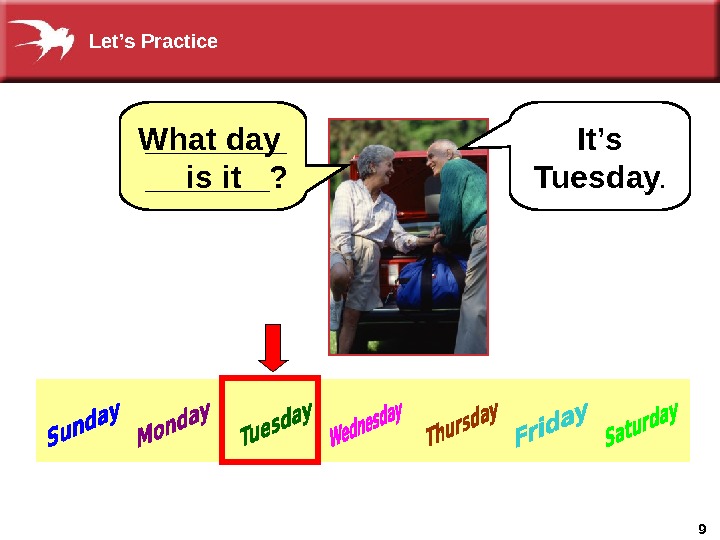 Let’s Practice

What day is it ?

It’s Tuesday.

Sunday Monday Tuesday Wednesday Thursday Friday Saturday

9